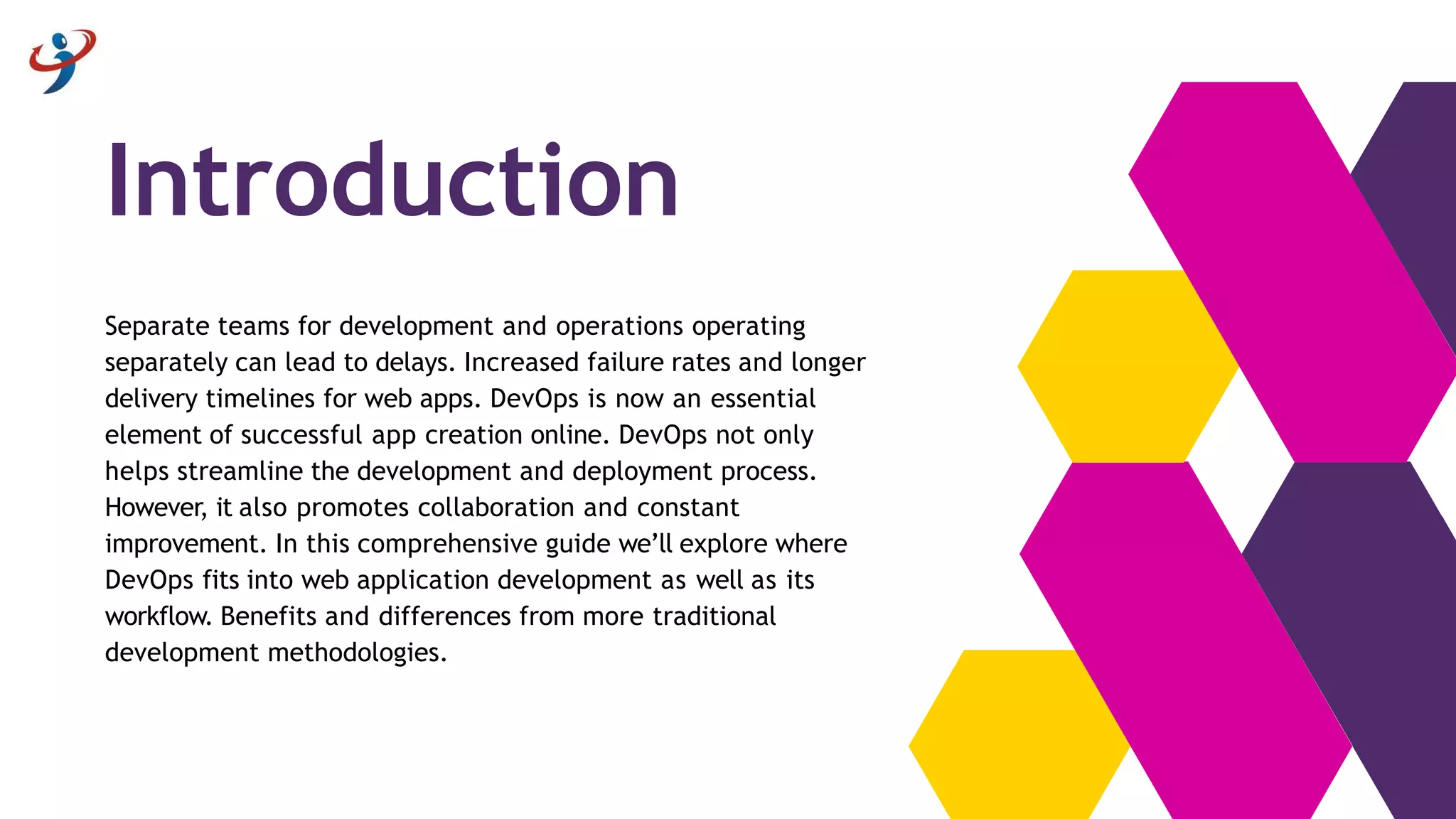 Introduction

Separate teams for development and operations operating separately can lead to delays. Increased failure rates and longer delivery timelines for web apps. DevOps is now an essential element of successful app creation online. DevOps not only helps streamline the development and deployment process. However, it also promotes collaboration and constant improvement. In this comprehensive guide we'll explore where DevOps fits into web application development as well as its workflow. Benefits and differences from more traditional development methodologies.